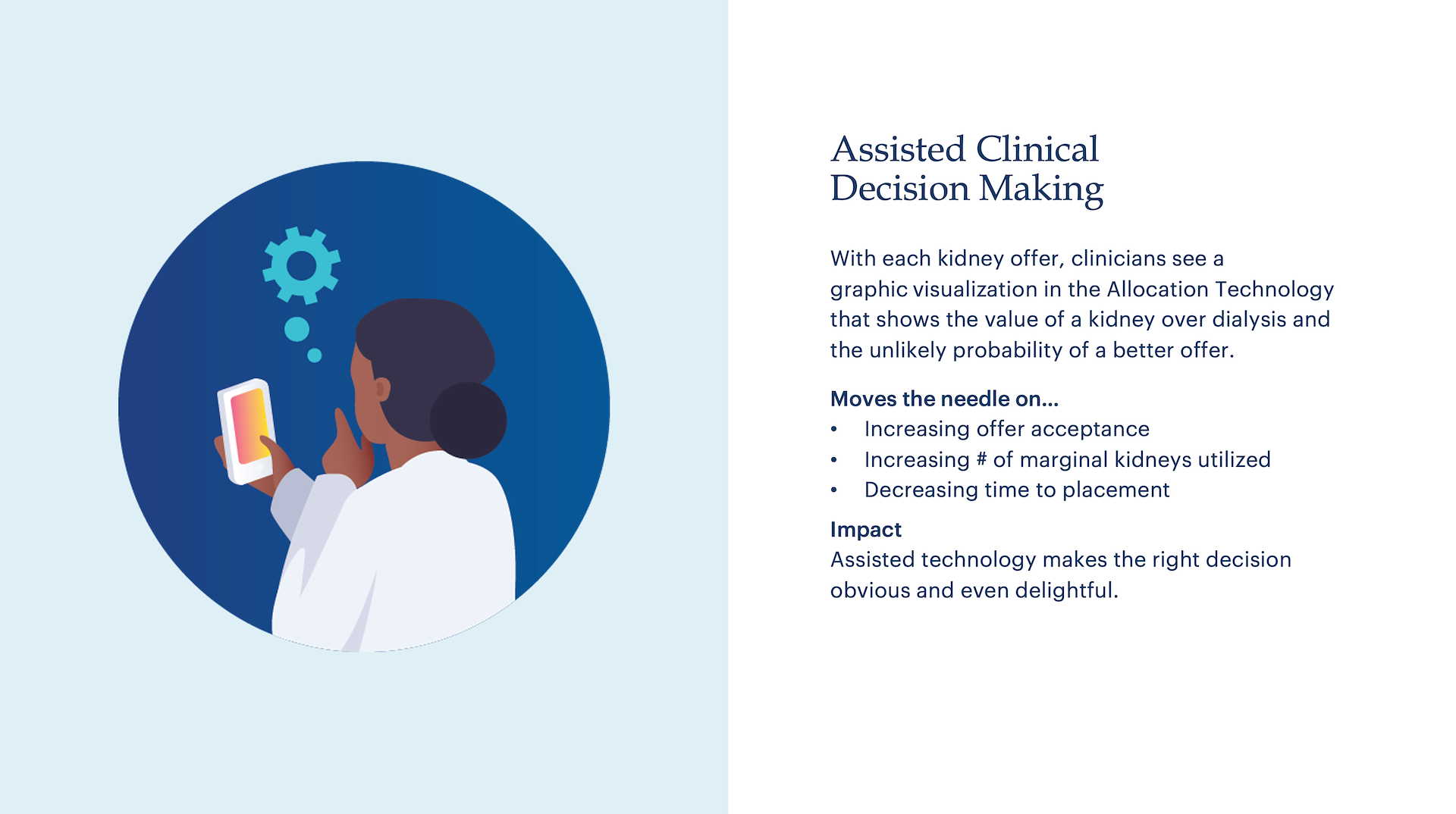 Assisted Clinical Decision Making

With each kidney offer, clinicians see a graphic visualization in the Allocation Technology that shows the value of a kidney over dialysis and the unlikely probability of a better offer.

Moves the needle on...
• Increasing offer acceptance
• Increasing # of marginal kidneys utilized
• Decreasing time to placement

Impact
Assisted technology makes the right decision obvious and even delightful.